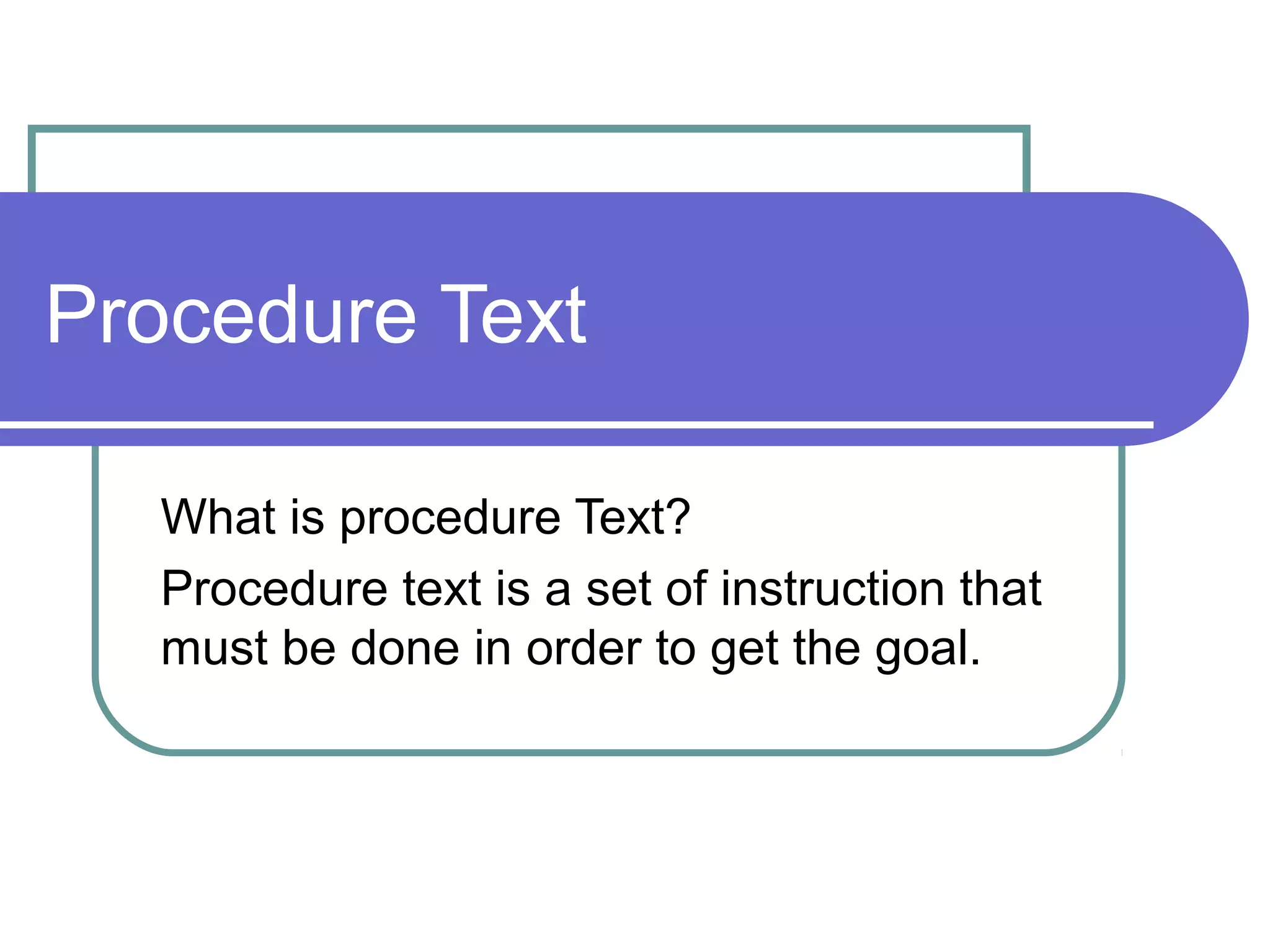 Procedure Text

What is procedure Text?

Procedure text is a set of instruction that must be done in order to get the goal.